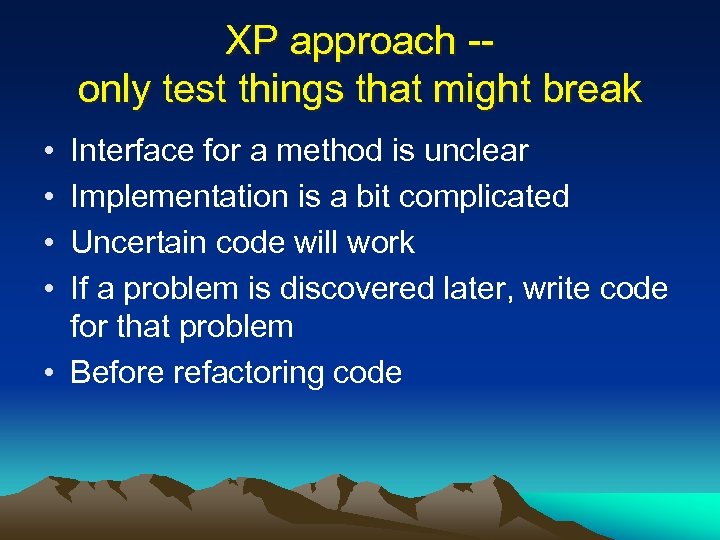 XP approach --
only test things that might break

• Interface for a method is unclear
• Implementation is a bit complicated
• Uncertain code will work
• If a problem is discovered later, write code for that problem
• Before refactoring code